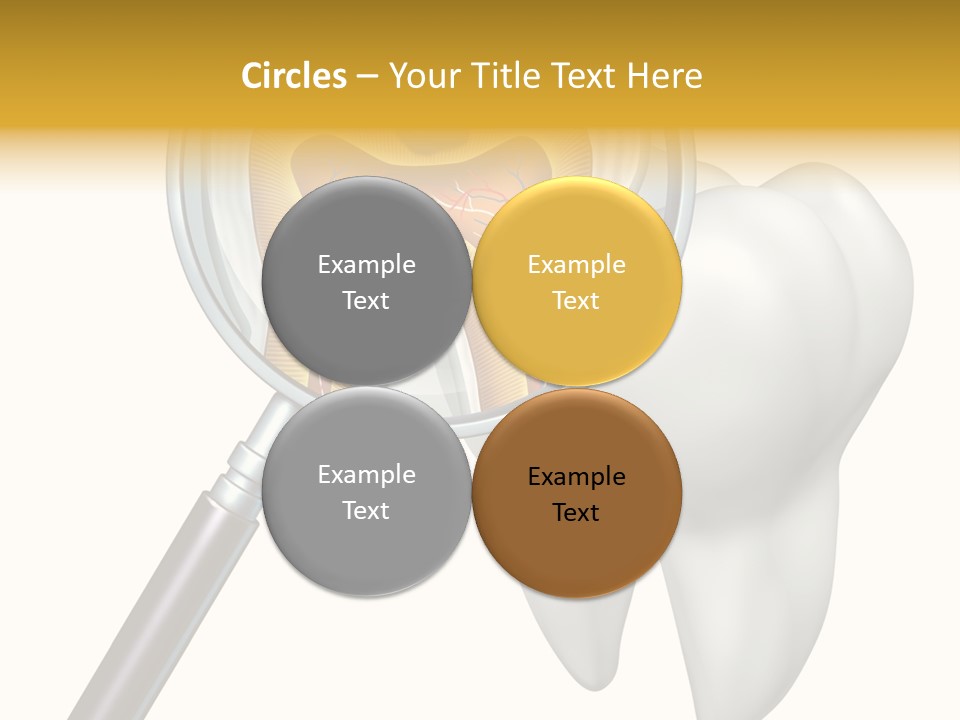 Circles – Your Title Text Here

Example Text

Example Text

Example Text

Example Text